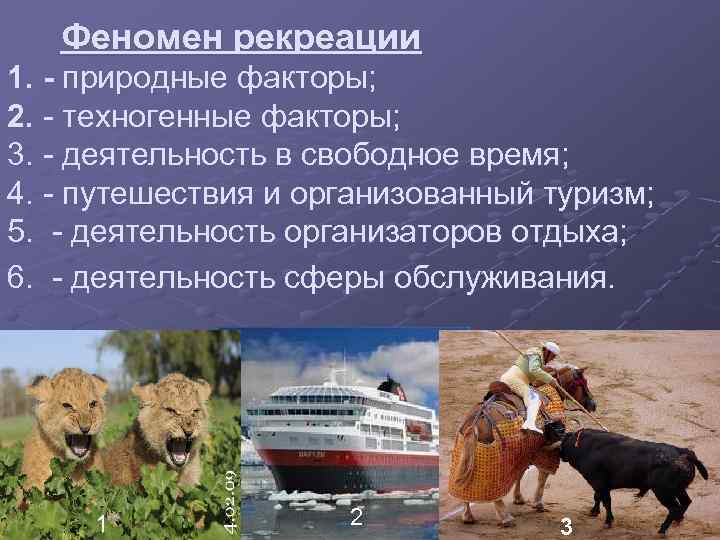 Феномен рекреации

1. - природные факторы;

2. - техногенные факторы;

3. - деятельность в свободное время;

4. - путешествия и организованный туризм;

5. - деятельность организаторов отдыха;

6. - деятельность сферы обслуживания.

1

4.02.09

2

3